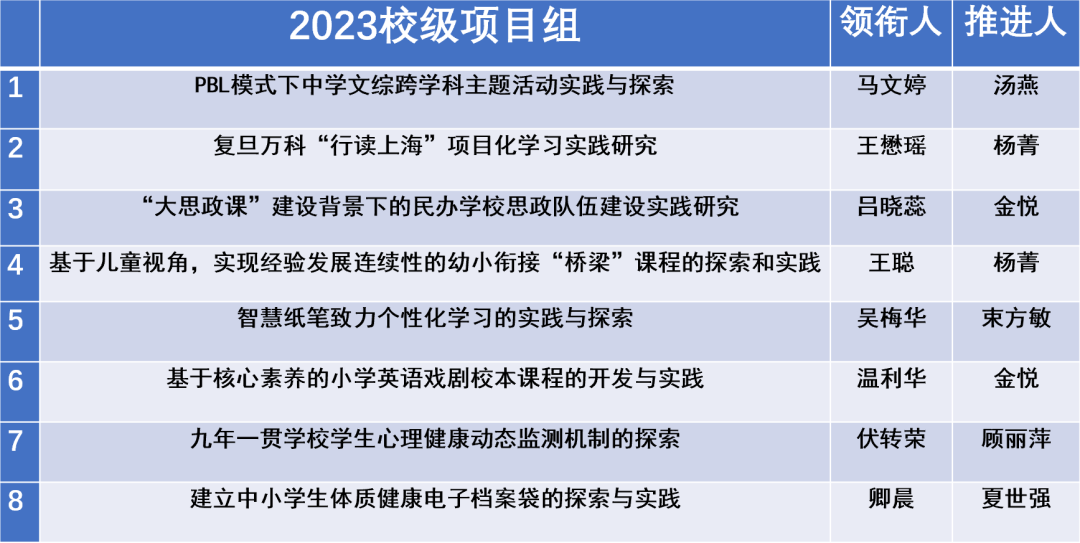 |  | 2023校级项目组 | 领衔人 | 推进人 |
|---|---|---|---|
| 1 | PBL模式下中学文综跨学科主题活动实践与探索 | 马文婷 | 汤燕 |
| 2 | 复旦万科“行读上海”项目化学习实践研究 | 王懋瑶 | 杨菁 |
| 3 | “大思政课”建设背景下的民办学校思政队伍建设实践研究 | 吕晓蕊 | 金悦 |
| 4 | 基于儿童视角，实现经验发展连续性的幼小衔接“桥梁”课程的探索和实践 | 王聪 | 杨菁 |
| 5 | 智慧纸笔致力个性化学习的实践与探索 | 吴梅华 | 束方敏 |
| 6 | 基于核心素养的小学英语戏剧校本课程的开发与实践 | 温利华 | 金悦 |
| 7 | 九年一贯学校学生心理健康动态监测机制的探索 | 伏转荣 | 顾丽萍 |
| 8 | 建立中小学生体质健康电子档案袋的探索与实践 | 卿晨 | 夏世强 |